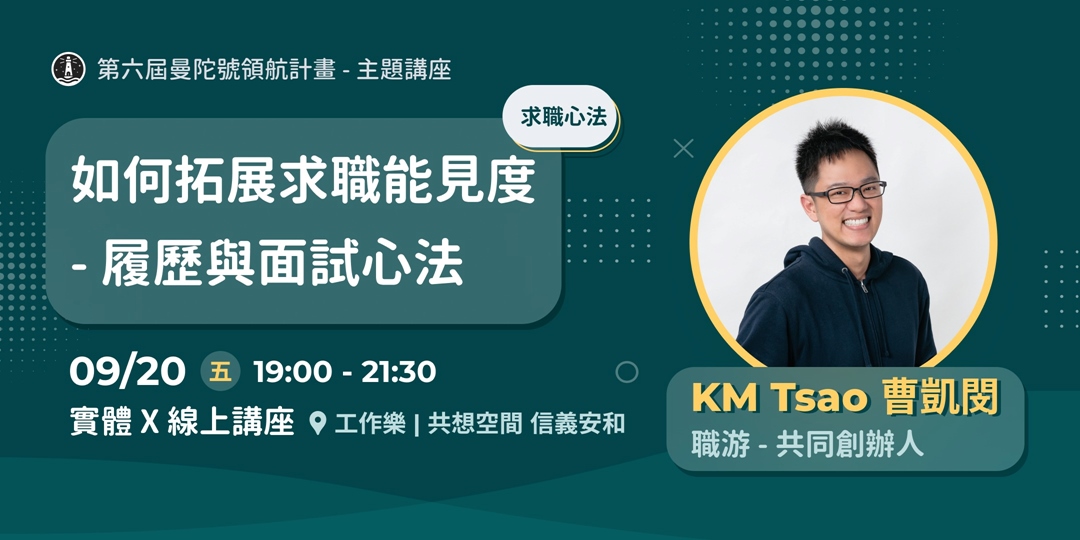 第六屆曼陀號領航計畫 - 主題講座

求職心法

如何拓展求職能見度
- 履歷與面試心法

09/20 五 19:00 - 21:30

實體 X 線上講座 工作樂 | 共想空間 信義安和

KM Tsao 曹凱閔

職游 - 共同創辦人